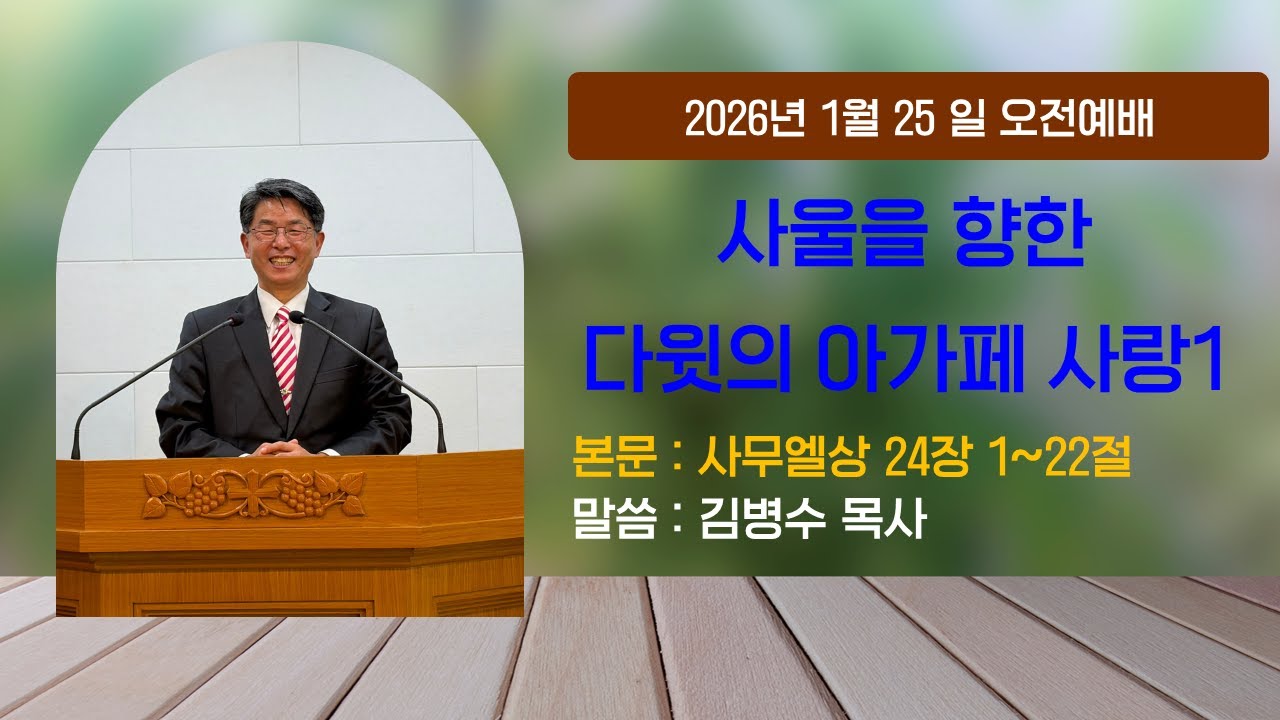 2026년 1월 25 일 오전예배

사울을 향한

다윗의 아가페 사랑1

본문 : 사무엘상 24장 1~22절

말씀 : 김병수 목사